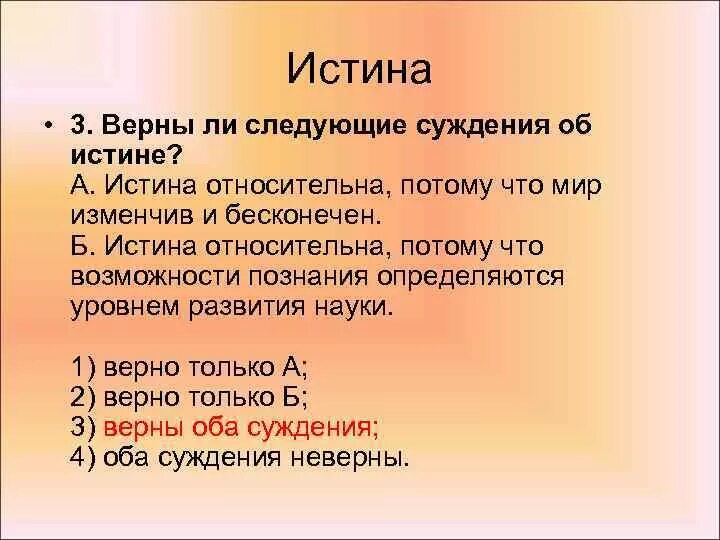 Истина

• 3. Верны ли следующие суждения об истине?
А. Истина относительна, потому что мир изменчив и бесконечен.
Б. Истина относительна, потому что возможности познания определяются уровнем развития науки.

1) верно только А;
2) верно только Б;
3) верны оба суждения;
4) оба суждения неверны.